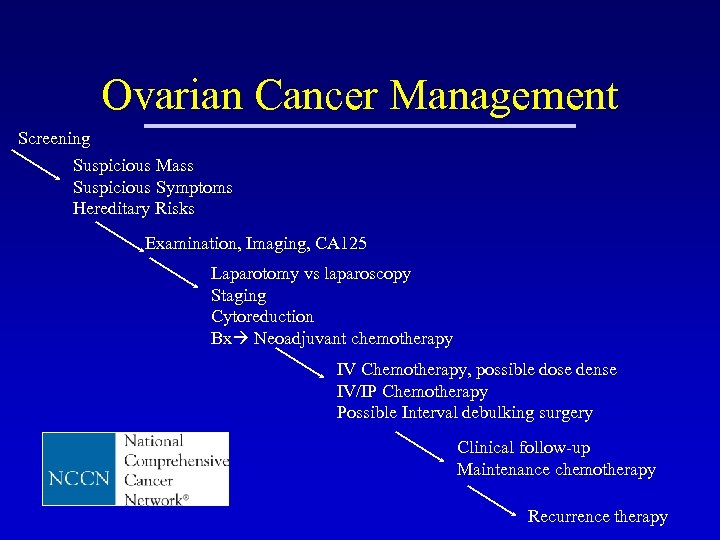 Ovarian Cancer Management

Screening

Suspicious Mass
Suspicious Symptoms
Hereditary Risks

Examination, Imaging, CA125

Laparotomy vs laparoscopy
Staging
Cytoreduction
Bx→ Neoadjuvant chemotherapy

IV Chemotherapy, possible dose dense
IV/IP Chemotherapy
Possible Interval debulking surgery

Clinical follow-up
Maintenance chemotherapy

Recurrence therapy

NCCN National Comprehensive Cancer Network®